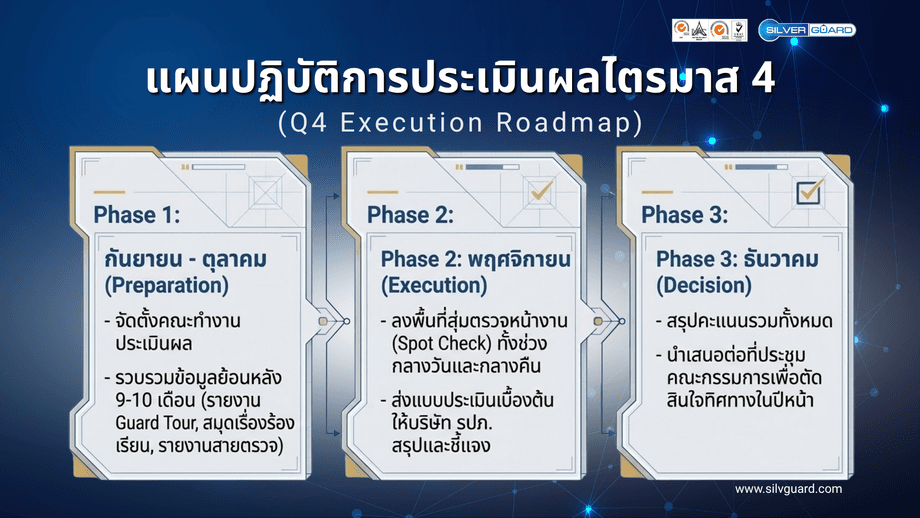 SILVER GUARD

แผนปฏิบัติการประเมินผลไตรมาส 4
(Q4 Execution Roadmap)

Phase 1:

กันยายน - ตุลาคม
(Preparation)

- จัดตั้งคณะทำงานประเมินผล
- รวบรวมข้อมูลย้อนหลัง 9-10 เดือน (รายงาน Guard Tour, สมุดเรื่องร้องเรียน, รายงานสายตรวจ)

Phase 2:

Phase 2: พฤศจิกายน
(Execution)

- ลงพื้นที่สุ่มตรวจหน้างาน (Spot Check) ทั้งช่วงกลางวันและกลางคืน
- ส่งแบบประเมินเบื้องต้นให้บริษัท รปภ. สรุปและชี้แจง

Phase 3:

Phase 3: ธันวาคม
(Decision)

- สรุปคะแนนรวมทั้งหมด
- นำเสนอต่อที่ประชุมคณะกรรมการเพื่อตัดสินใจทิศทางในปีหน้า

www.silvguard.com